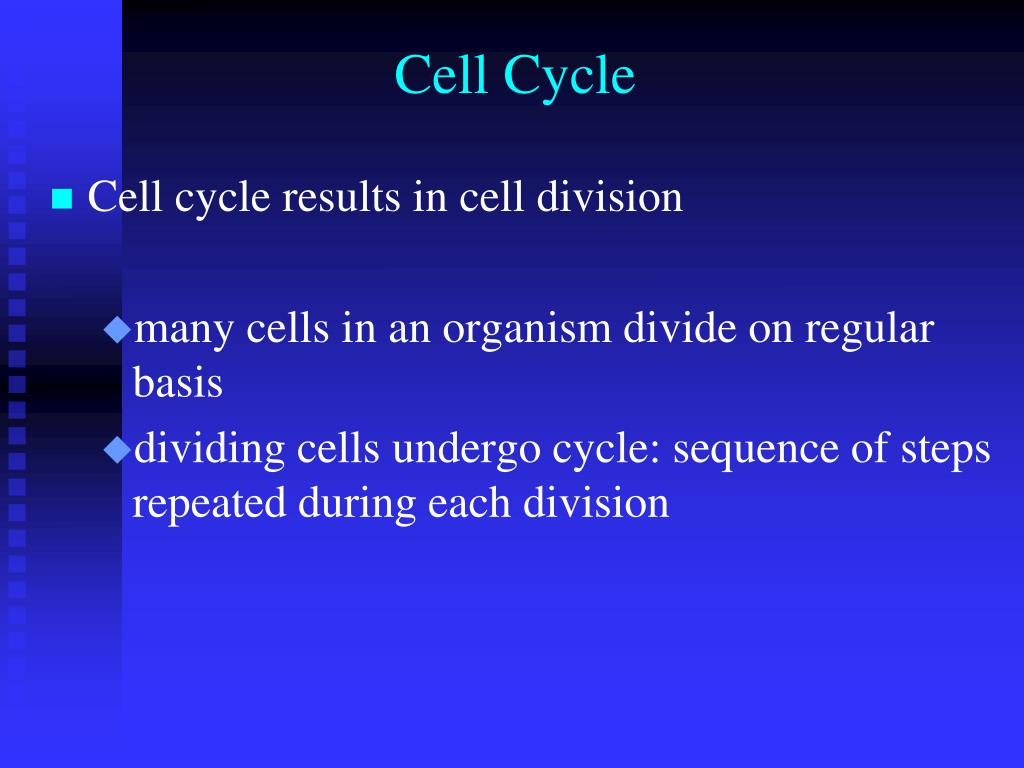 Cell Cycle

Cell cycle results in cell division

many cells in an organism divide on regular basis

dividing cells undergo cycle: sequence of steps repeated during each division